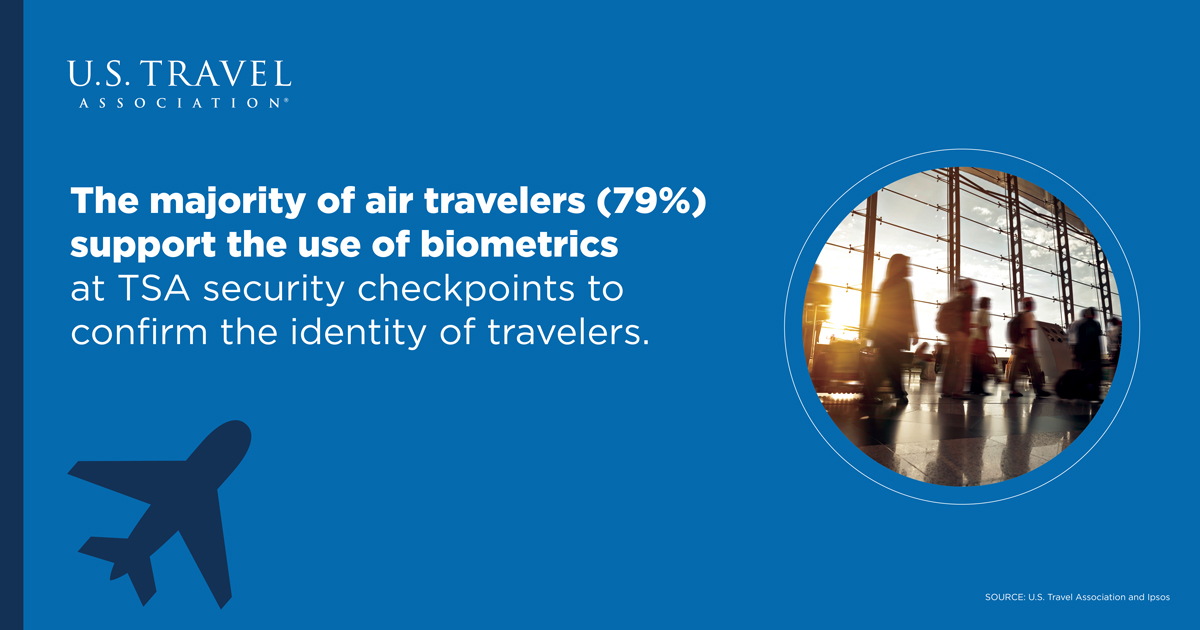 U.S. TRAVEL
ASSOCIATION®

The majority of air travelers (79%) support the use of biometrics at TSA security checkpoints to confirm the identity of travelers.

SOURCE: U.S. Travel Association and Ipsos